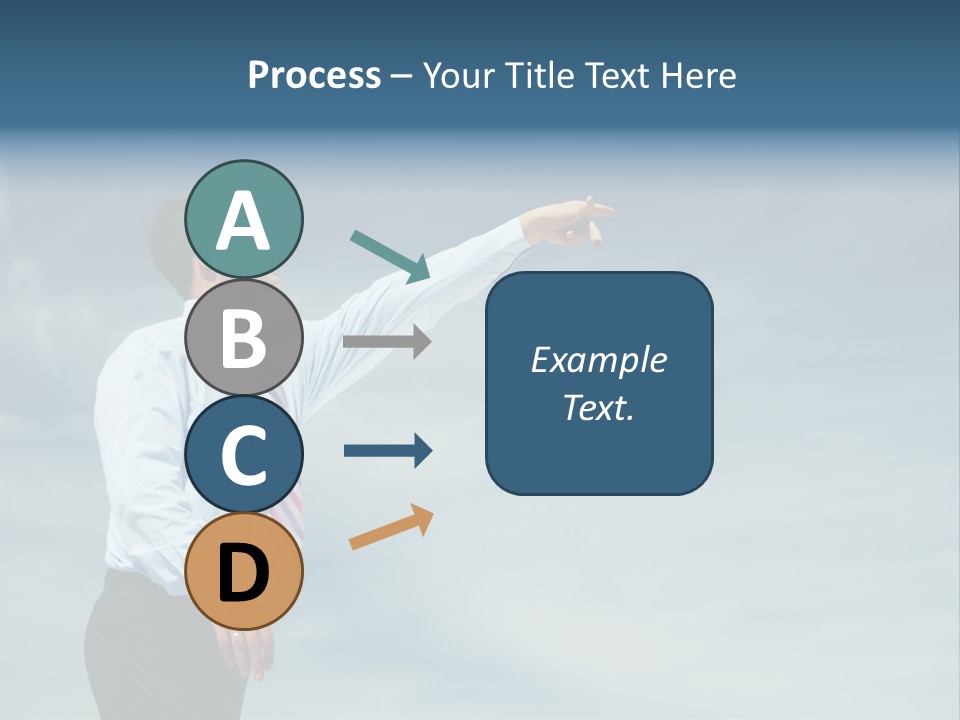 Process – Your Title Text Here

A

B

C

D

Example Text.